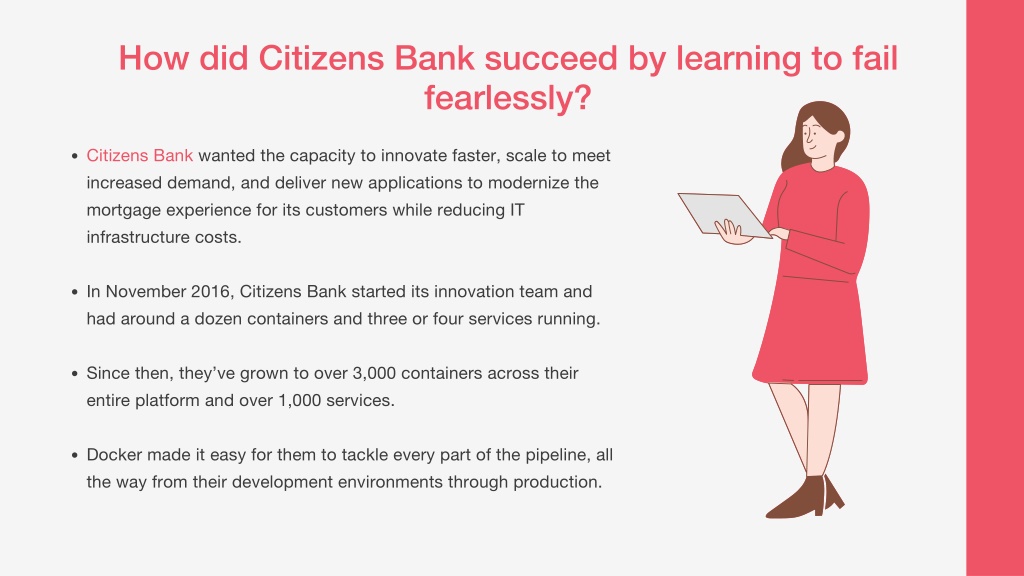 How did Citizens Bank succeed by learning to fail fearlessly?

• Citizens Bank wanted the capacity to innovate faster, scale to meet increased demand, and deliver new applications to modernize the mortgage experience for its customers while reducing IT infrastructure costs.

• In November 2016, Citizens Bank started its innovation team and had around a dozen containers and three or four services running.

• Since then, they've grown to over 3,000 containers across their entire platform and over 1,000 services.

• Docker made it easy for them to tackle every part of the pipeline, all the way from their development environments through production.